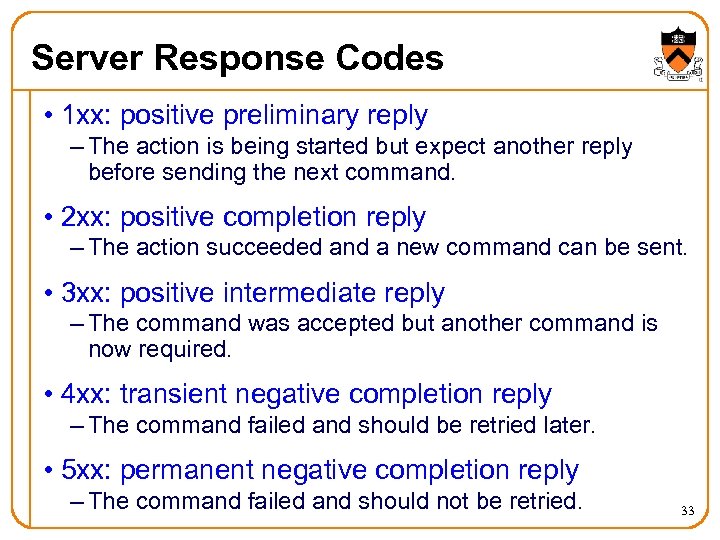 Server Response Codes

• 1xx: positive preliminary reply
– The action is being started but expect another reply before sending the next command.

• 2xx: positive completion reply
– The action succeeded and a new command can be sent.

• 3xx: positive intermediate reply
– The command was accepted but another command is now required.

• 4xx: transient negative completion reply
– The command failed and should be retried later.

• 5xx: permanent negative completion reply
– The command failed and should not be retried.

33